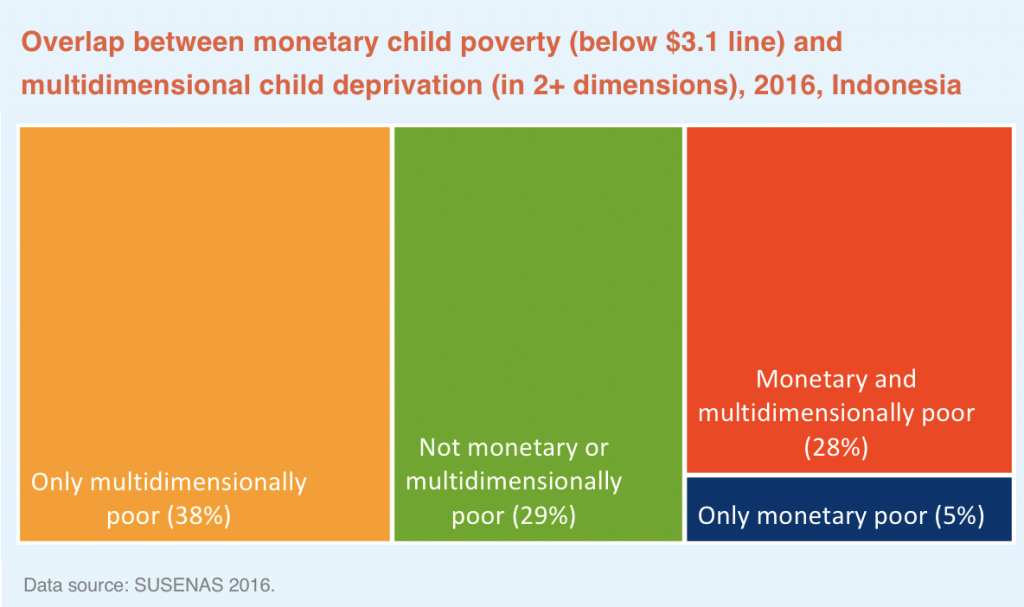 Overlap between monetary child poverty (below \$3.1 line) and multidimensional child deprivation (in 2+ dimensions), 2016, Indonesia

Only multidimensionally poor (38%)

Not monetary or multidimensionally poor (29%)

Monetary and multidimensionally poor (28%)

Only monetary poor (5%)

Data source: SUSENAS 2016.